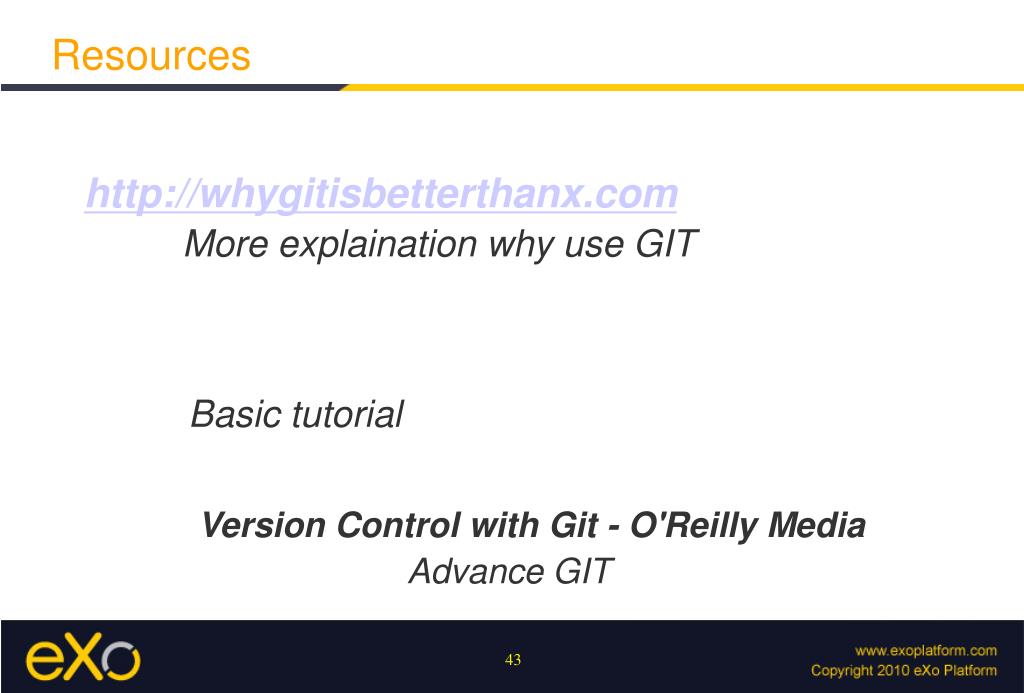 Resources

http://whygitisbetterthanx.com
More explaination why use GIT

Basic tutorial

Version Control with Git - O'Reilly Media
Advance GIT

eXo

43

www.exoplatform.com
Copyright 2010 eXo Platform